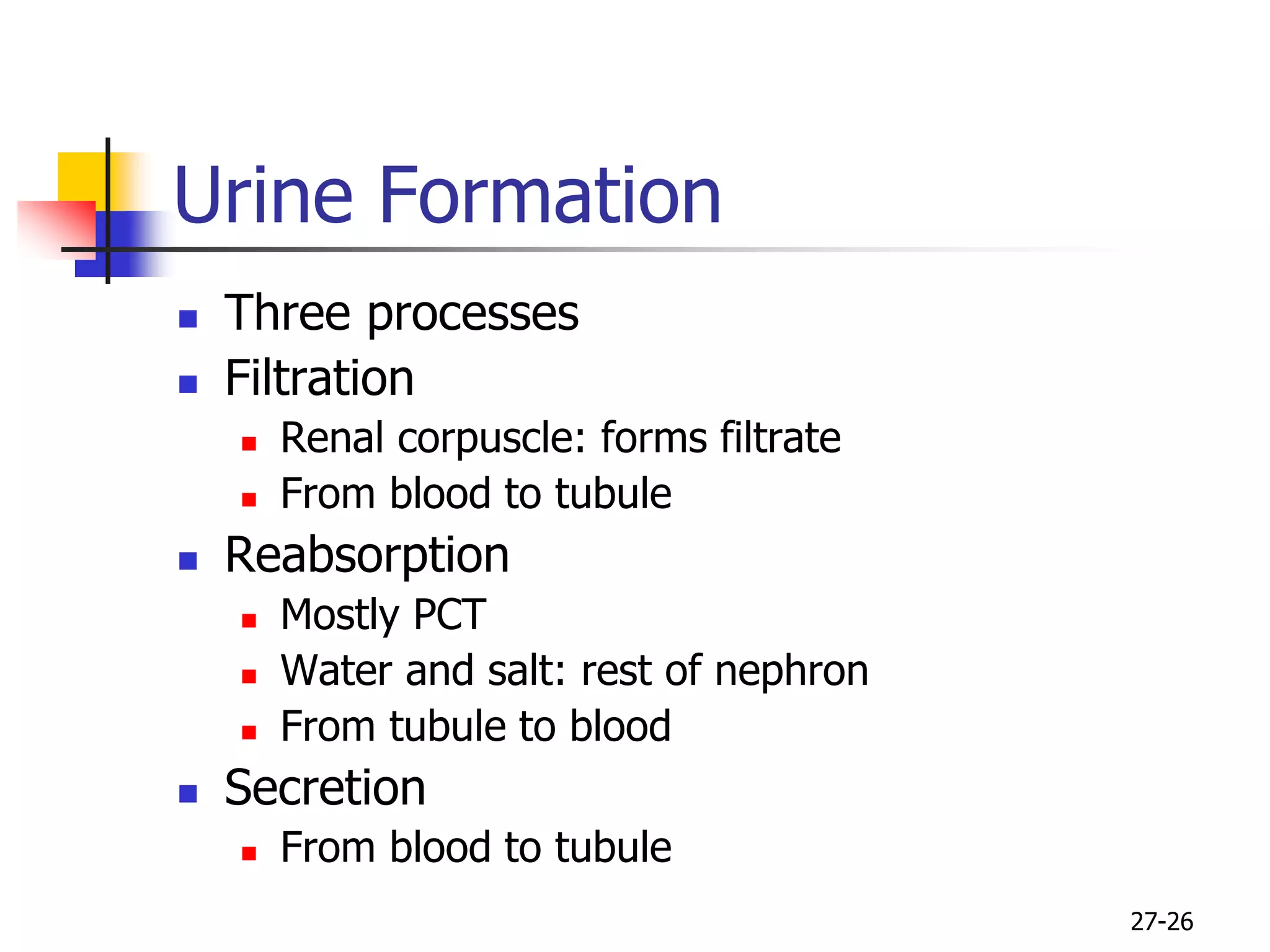 Urine Formation

- Three processes
- Filtration
  - Renal corpuscle: forms filtrate
  - From blood to tubule
- Reabsorption
  - Mostly PCT
  - Water and salt: rest of nephron
  - From tubule to blood
- Secretion
  - From blood to tubule

27-26